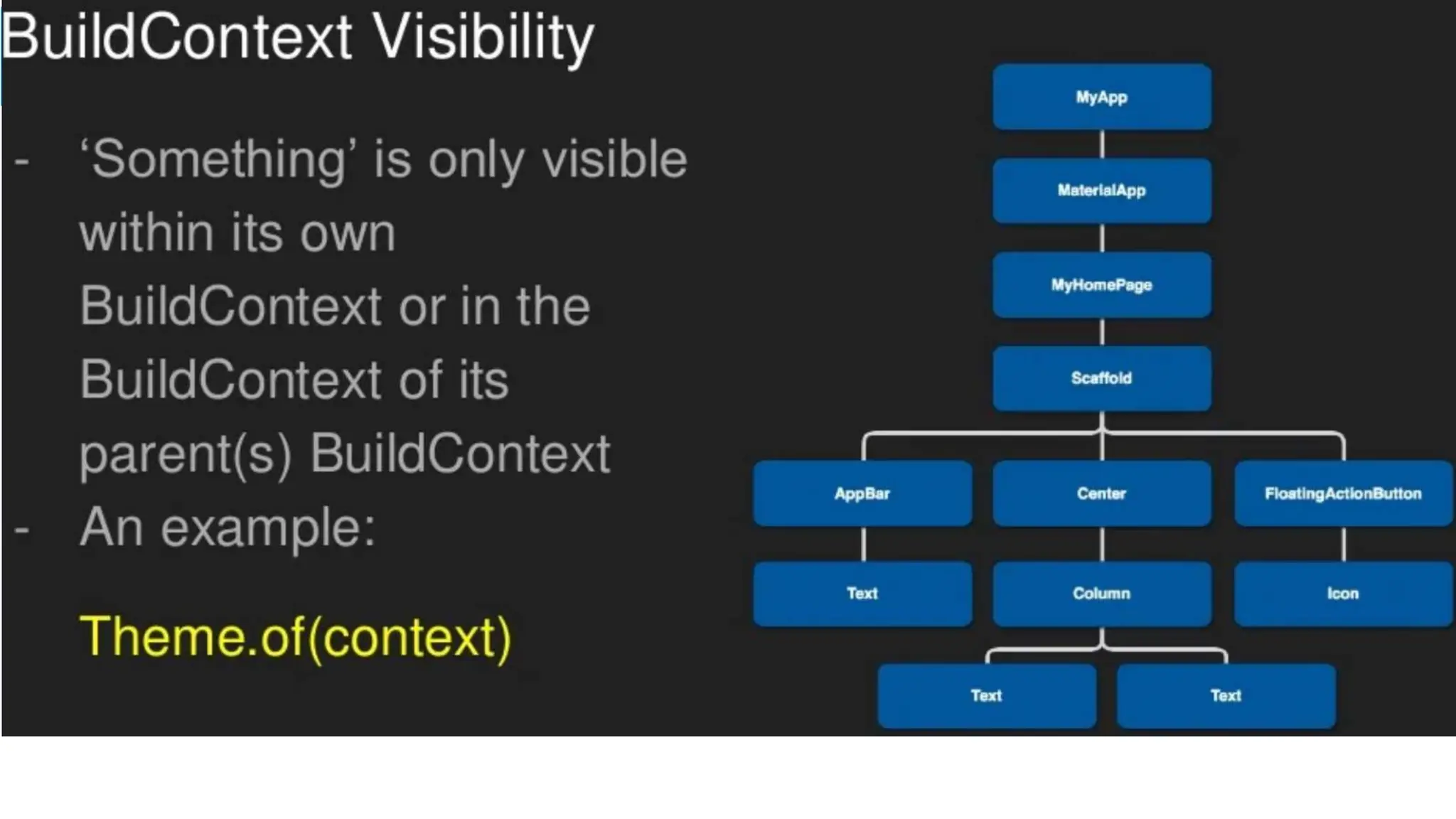 BuildContext Visibility

- ‘Something’ is only visible within its own BuildContext or in the BuildContext of its parent(s) BuildContext
- An example:

Theme.of(context)

MyApp

MaterialApp

MyHomePage

Scaffold

AppBar

Center

FloatingActionButton

Text

Column

Icon

Text

Text